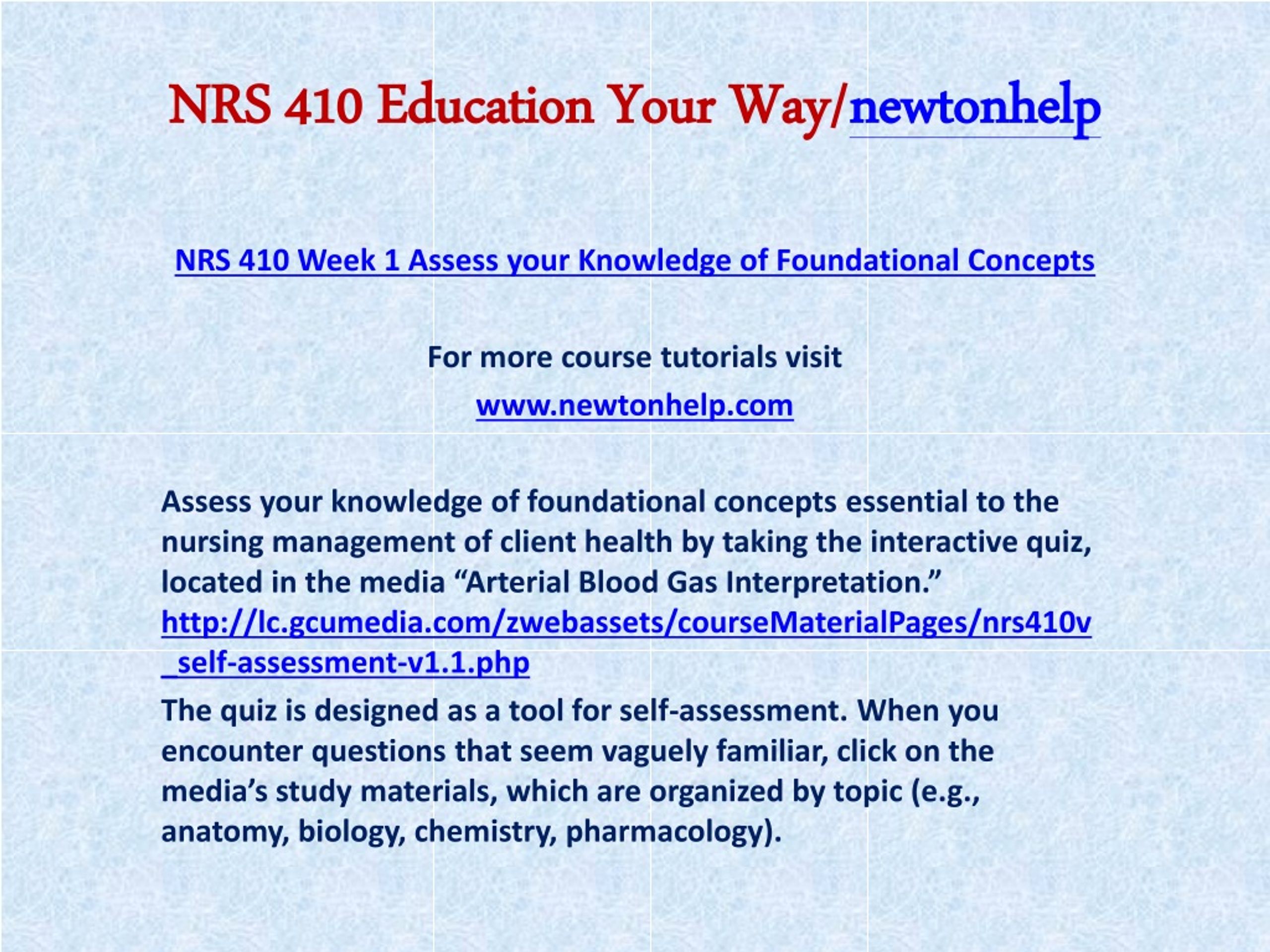 NRS 410 Education Your Way/newtonhelp

NRS 410 Week 1 Assess your Knowledge of Foundational Concepts

For more course tutorials visit
www.newtonhelp.com

Assess your knowledge of foundational concepts essential to the nursing management of client health by taking the interactive quiz, located in the media “Arterial Blood Gas Interpretation.” http://lc.gcumedia.com/zwebassets/courseMaterialPages/nrs410v_self-assessment-v1.1.php
The quiz is designed as a tool for self-assessment. When you encounter questions that seem vaguely familiar, click on the media’s study materials, which are organized by topic (e.g., anatomy, biology, chemistry, pharmacology).